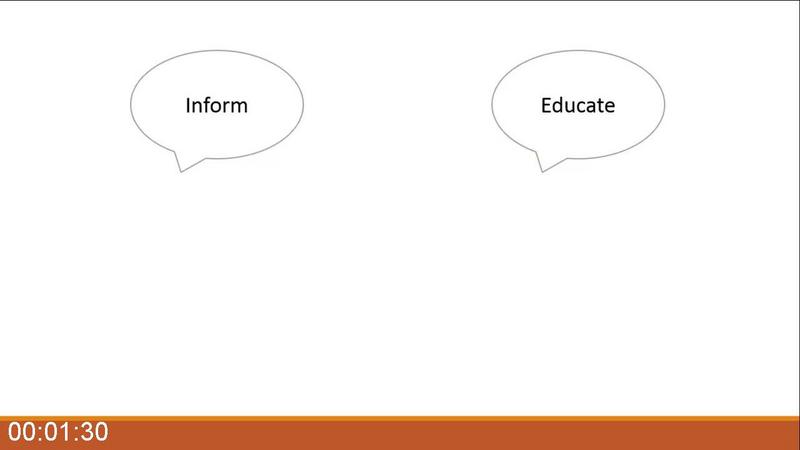 Inform

Educate

00:01:30